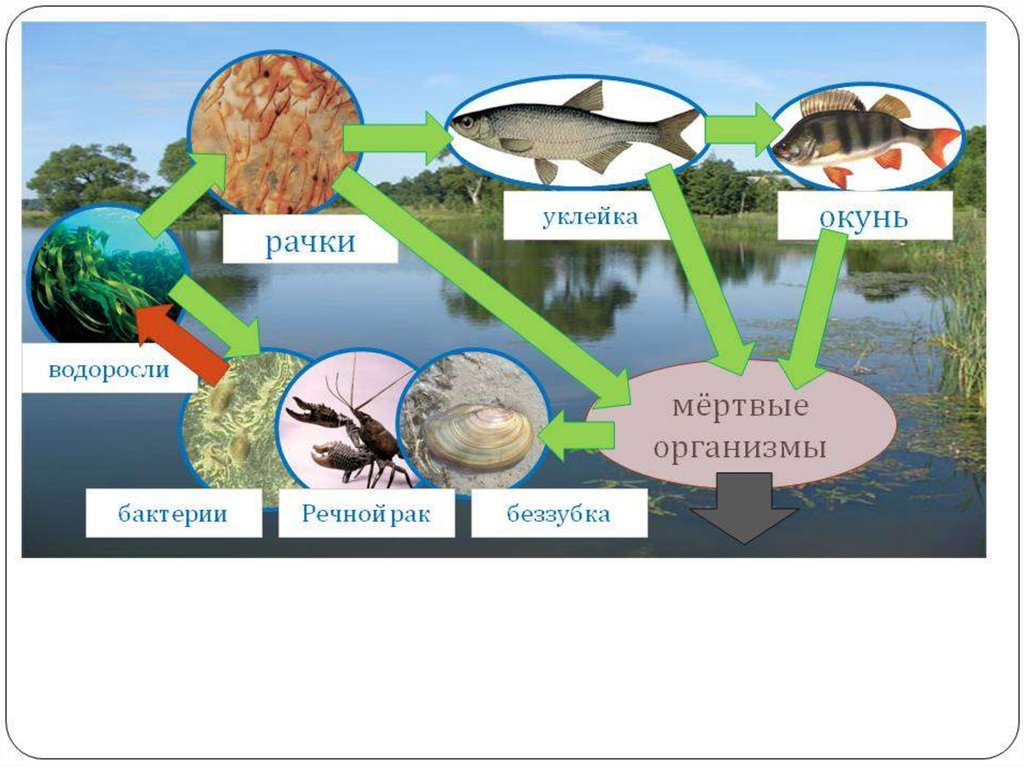 рачки

уклейка

окунь

водоросли

мёртвые организмы

бактерии

Речной рак

беззубка